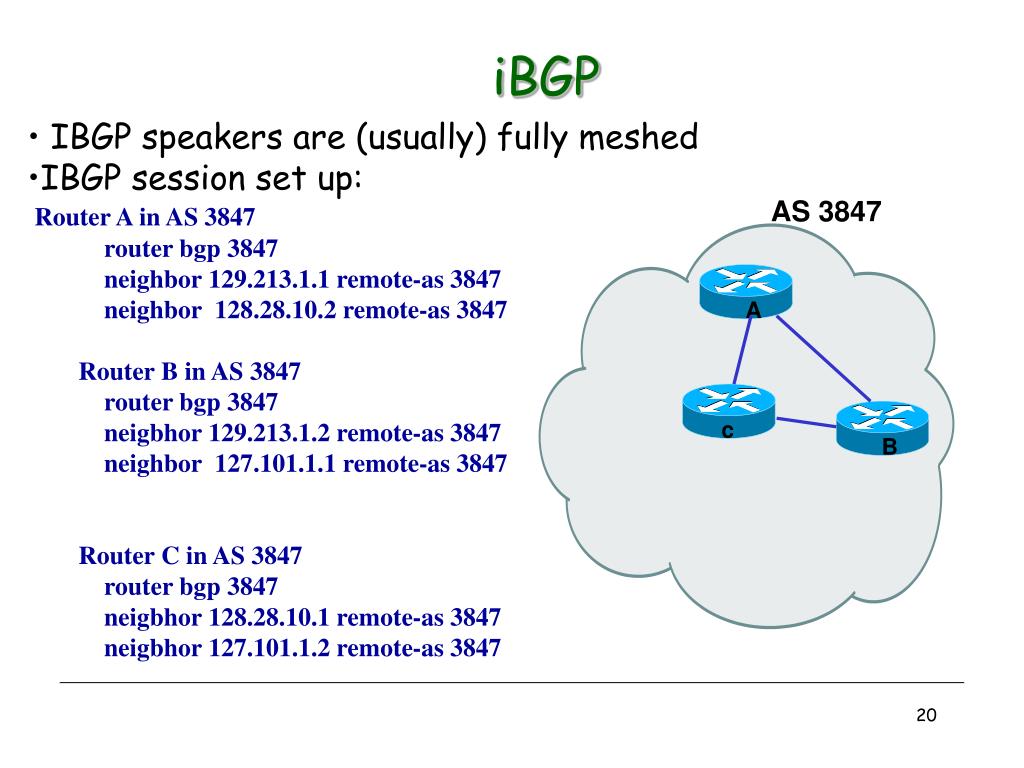 iBGP

• IBGP speakers are (usually) fully meshed
•IBGP session set up:

Router A in AS 3847
router bgp 3847
neighbor 129.213.1.1 remote-as 3847
neighbor 128.28.10.2 remote-as 3847

Router B in AS 3847
router bgp 3847
neigbhor 129.213.1.2 remote-as 3847
neighbor 127.101.1.1 remote-as 3847

Router C in AS 3847
router bgp 3847
neigbhor 128.28.10.1 remote-as 3847
neigbhor 127.101.1.2 remote-as 3847

AS 3847

A

c

B

20